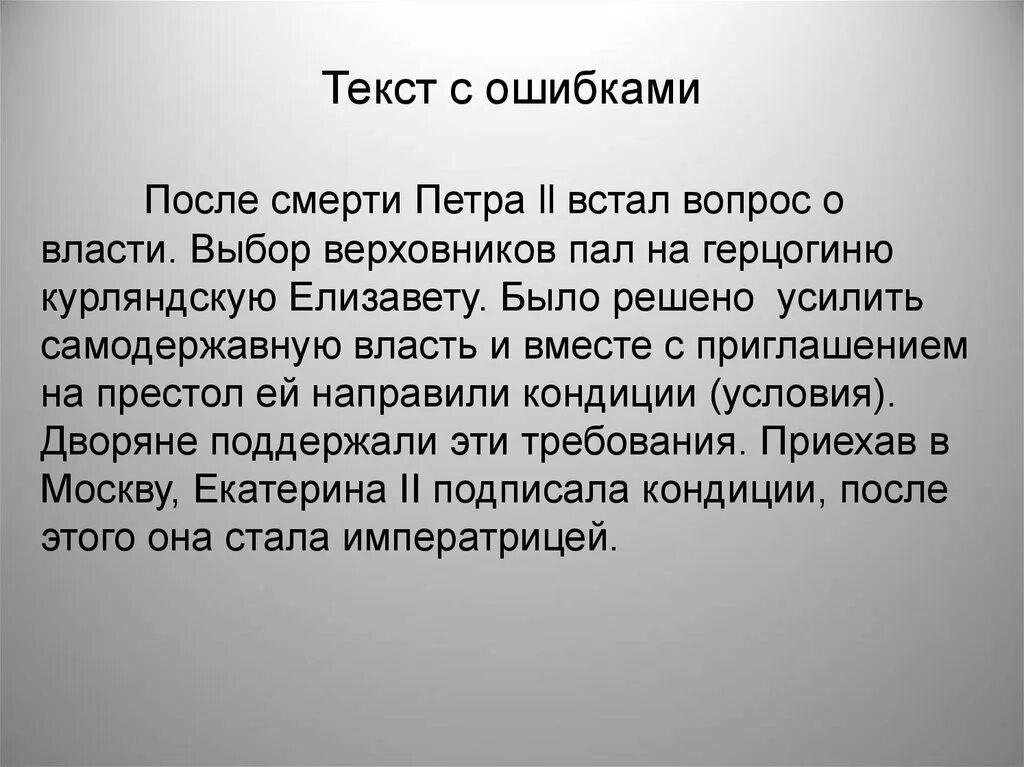 Текст с ошибками

После смерти Петра II встал вопрос о власти. Выбор верховников пал на герцогиню курляндскую Елизавету. Было решено  усилить самодержавную власть и вместе с приглашением на престол ей направили кондиции (условия). Дворяне поддержали эти требования. Приехав в Москву, Екатерина II подписала кондиции, после этого она стала императрицей.